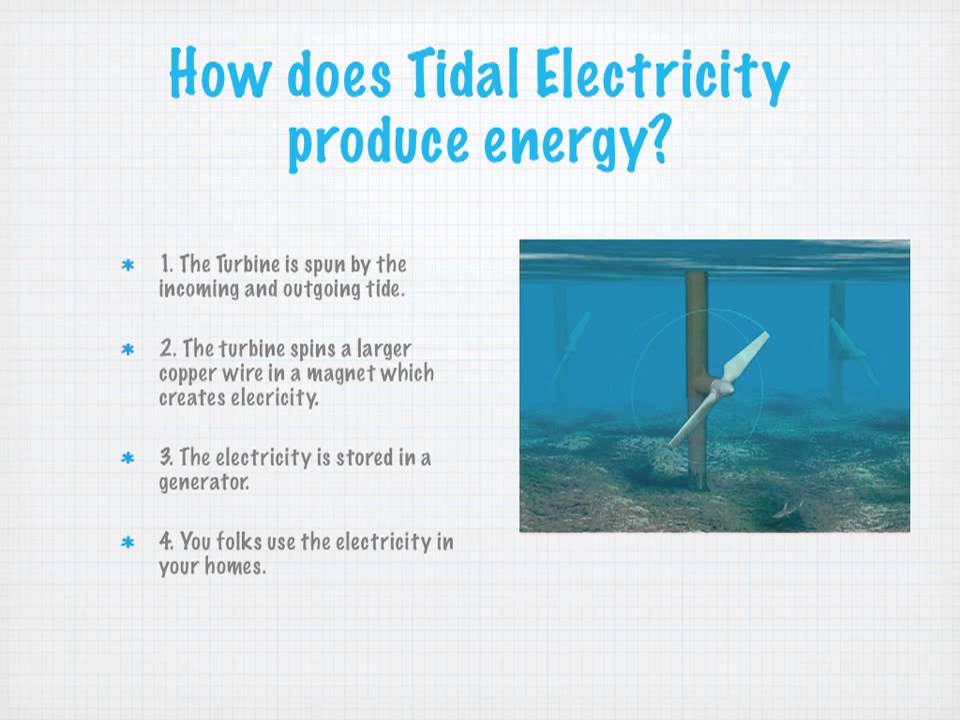 How does Tidal Electricity produce energy?

* 1. The Turbine is spun by the incoming and outgoing tide.

* 2. The turbine spins a larger copper wire in a magnet which creates elecricity.

* 3. The electricity is stored in a generator.

* 4. You folks use the electricity in your homes.